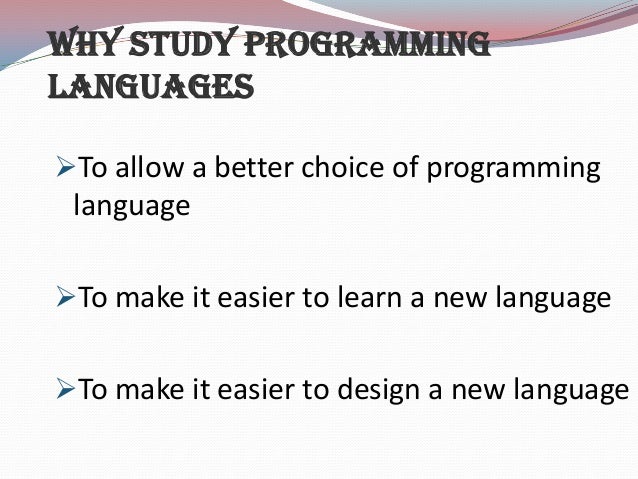 WHY STUDY PROGRAMMING LANGUAGES

➢To allow a better choice of programming language

➢To make it easier to learn a new language

➢To make it easier to design a new language